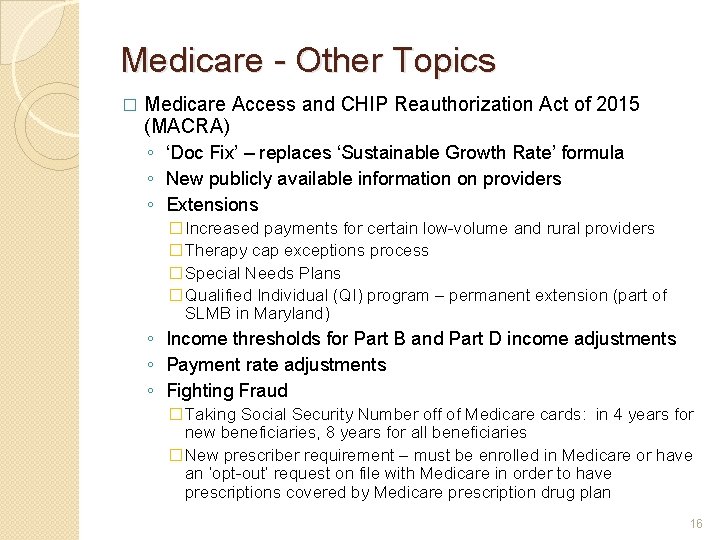 Medicare - Other Topics

□ Medicare Access and CHIP Reauthorization Act of 2015 (MACRA)

◦ 'Doc Fix' – replaces 'Sustainable Growth Rate' formula
◦ New publicly available information on providers
◦ Extensions
□ Increased payments for certain low-volume and rural providers
□ Therapy cap exceptions process
□ Special Needs Plans
□ Qualified Individual (QI) program – permanent extension (part of SLMB in Maryland)
◦ Income thresholds for Part B and Part D income adjustments
◦ Payment rate adjustments
◦ Fighting Fraud
□ Taking Social Security Number off of Medicare cards: in 4 years for new beneficiaries, 8 years for all beneficiaries
□ New prescriber requirement – must be enrolled in Medicare or have an 'opt-out' request on file with Medicare in order to have prescriptions covered by Medicare prescription drug plan

16